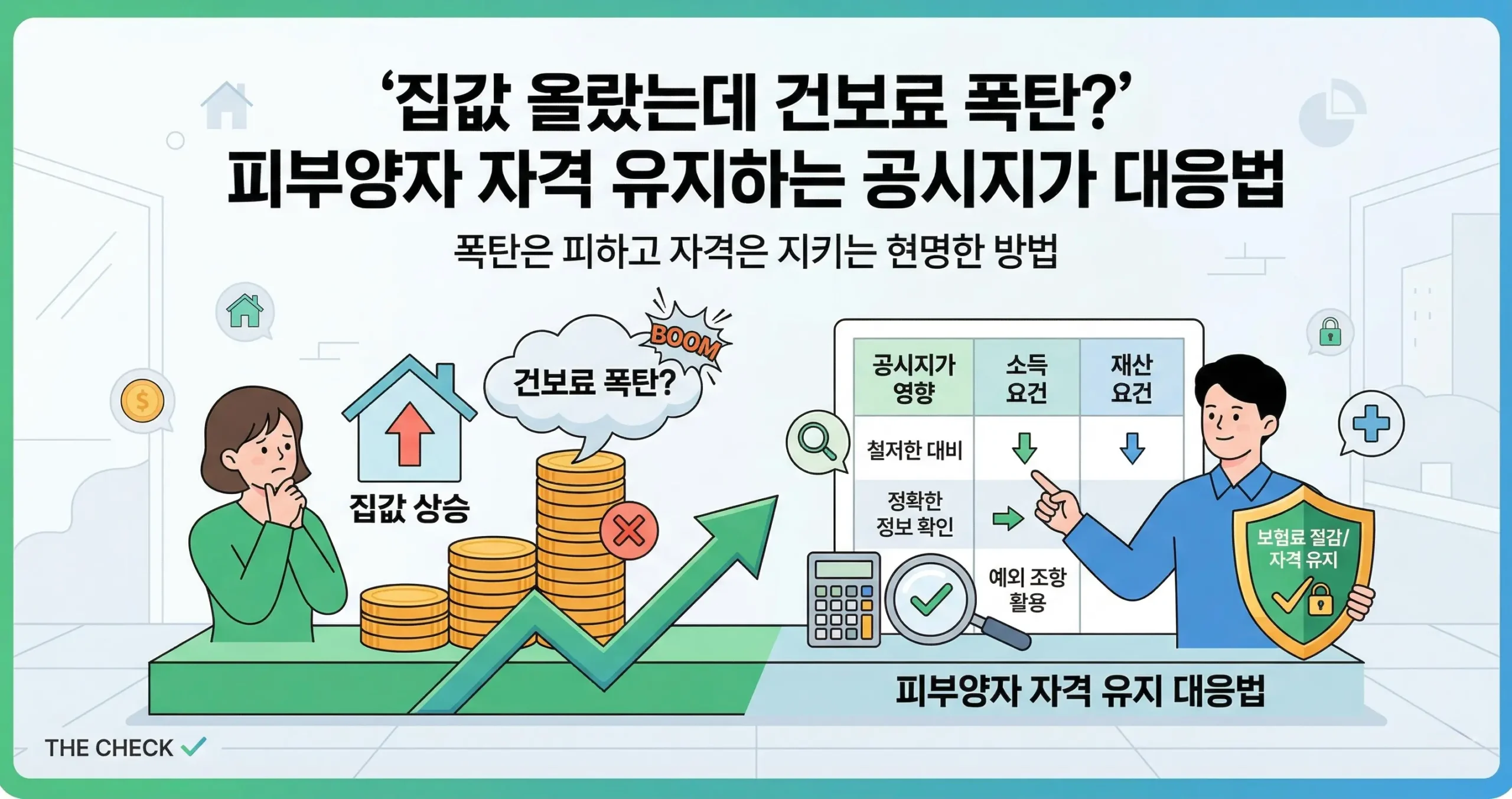 ‘집값 올랐는데 건보료 폭탄?’
피부양자 자격 유지하는 공시지가 대응법

폭탄은 피하고 자격은 지키는 현명한 방법

BOOM

건보료 폭탄?

집값 상승

| 공시지가 영향 | 소득 요건 | 재산 요건 |
|---|---|---|
| 철저한 대비 | | |
| 정확한 정보 확인 | | |
| | 예외 조항 활용 | |

보험료 절감/ 자격 유지

피부양자 자격 유지 대응법

THE CHECK